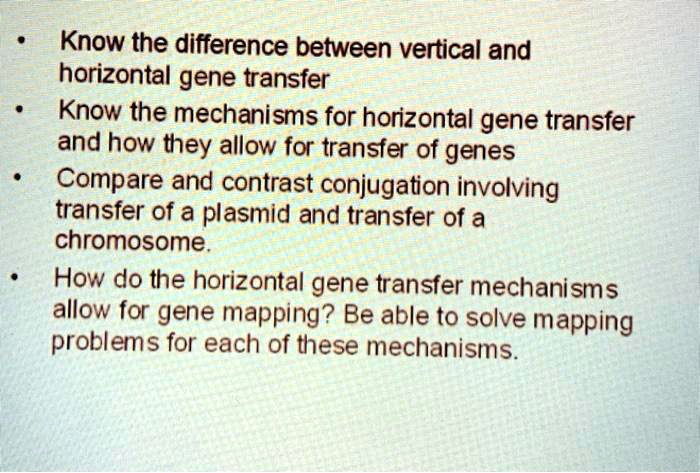 • Know the difference between vertical and horizontal gene transfer

• Know the mechanisms for horizontal gene transfer and how they allow for transfer of genes

• Compare and contrast conjugation involving transfer of a plasmid and transfer of a chromosome.

• How do the horizontal gene transfer mechanisms allow for gene mapping? Be able to solve mapping problems for each of these mechanisms.